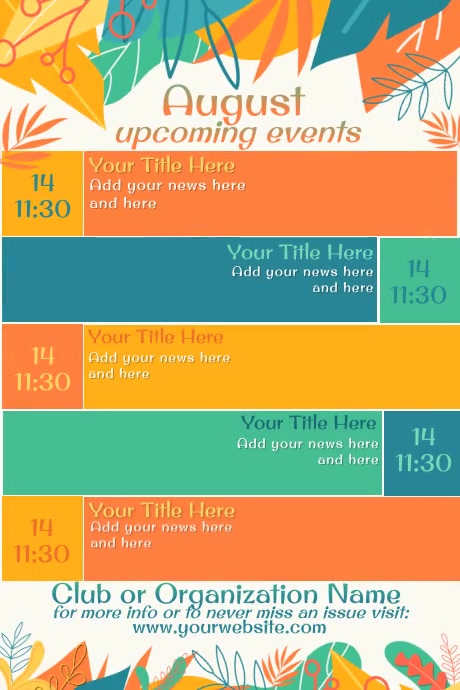 August
upcoming events

14
11:30

Your Title Here
Add your news here and here

Your Title Here
Add your news here and here

14
11:30

14
11:30

Your Title Here
Add your news here and here

Your Title Here
Add your news here and here

14
11:30

14
11:30

Your Title Here
Add your news here and here

Club or Organization Name
for more info or to never miss an issue visit:
www.yourwebsite.com